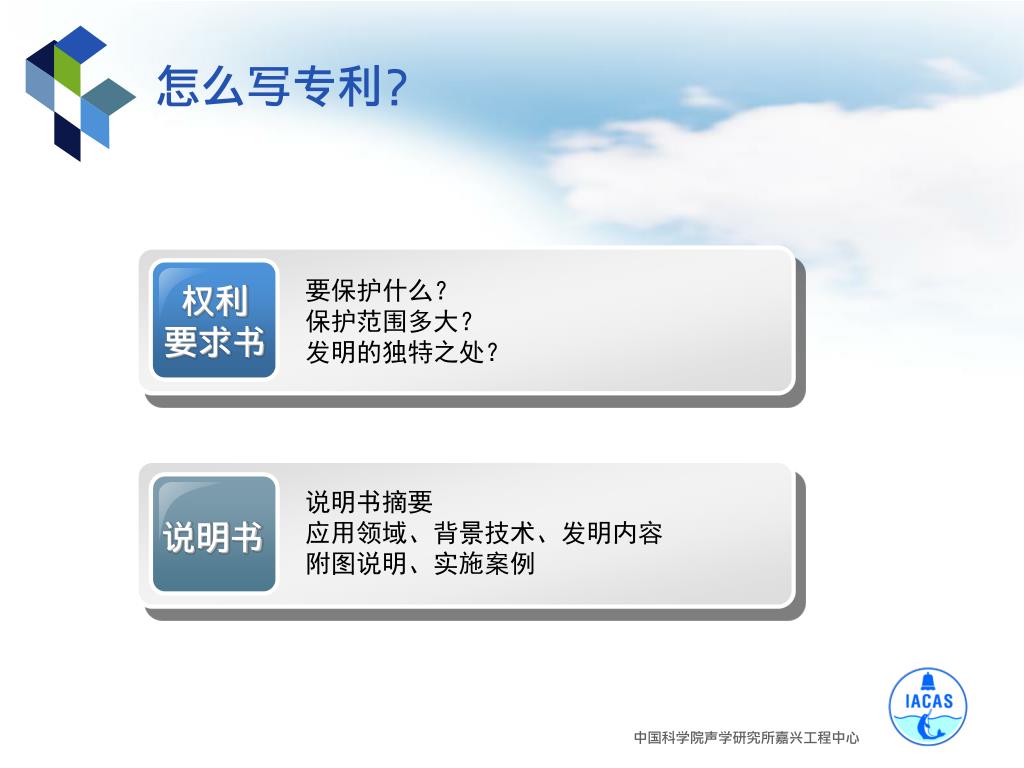 怎么写专利?

权利要求书

要保护什么?
保护范围多大?
发明的独特之处?

说明书

说明书摘要
应用领域、背景技术、发明内容
附图说明、实施案例

IACAS

中国科学院声学研究所嘉兴工程中心